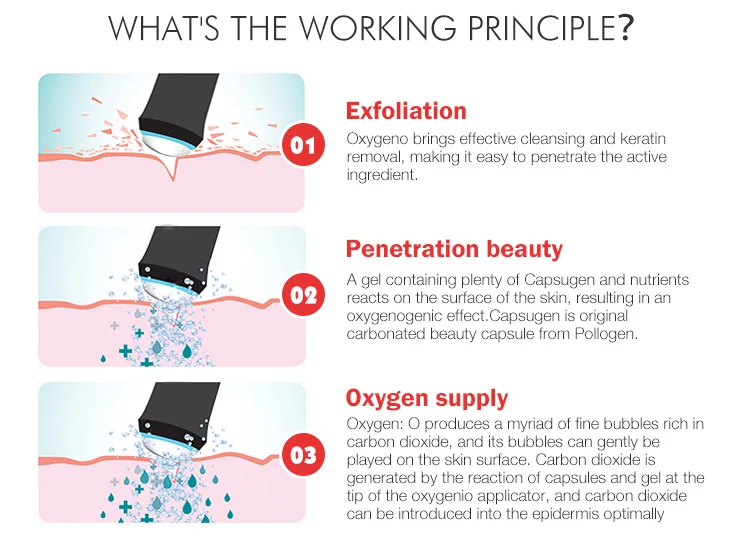 WHAT'S THE WORKING PRINCIPLE?

01

Exfoliation

Oxygeno brings effective cleansing and keratin removal, making it easy to penetrate the active ingredient.

02

Penetration beauty

A gel containing plenty of Capsugen and nutrients reacts on the surface of the skin, resulting in an oxygenogenic effect.Capsugen is original carbonated beauty capsule from Pollogen.

03

Oxygen supply

Oxygen: O produces a myriad of fine bubbles rich in carbon dioxide, and its bubbles can gently be played on the skin surface. Carbon dioxide is generated by the reaction of capsules and gel at the tip of the oxygenio applicator, and carbon dioxide can be introduced into the epidermis optimally